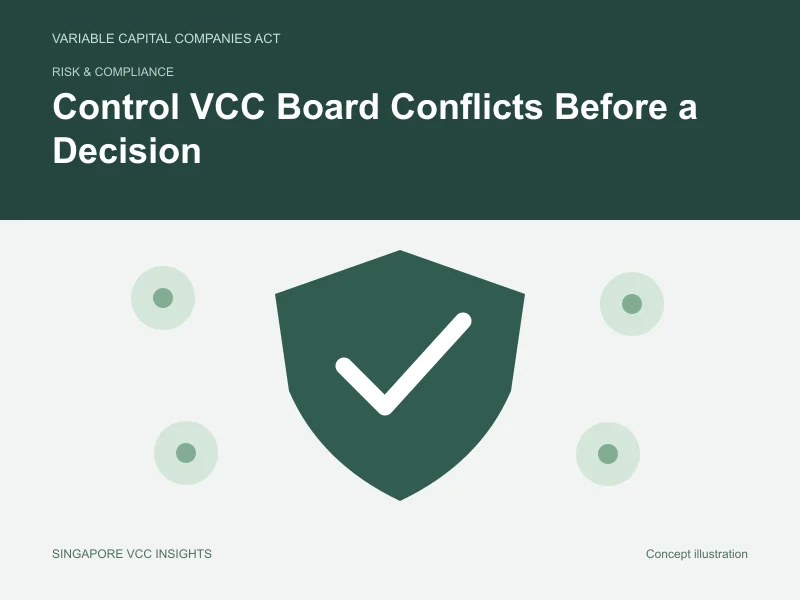 VARIABLE CAPITAL COMPANIES ACT

RISK & COMPLIANCE

Control VCC Board Conflicts Before a Decision

SINGAPORE VCC INSIGHTS

Concept illustration